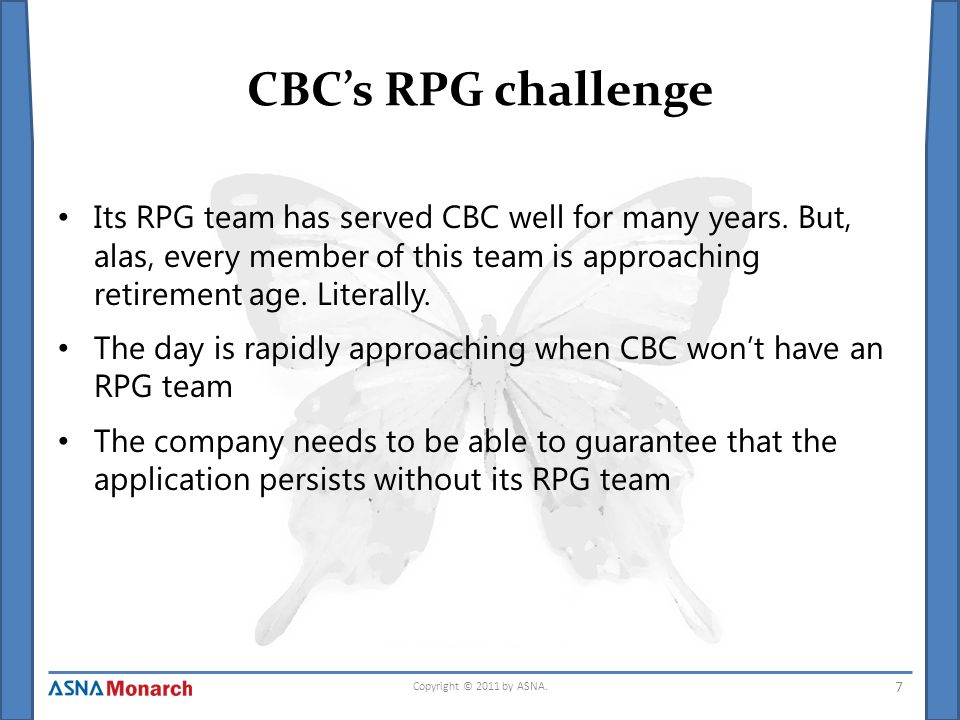 CBC's RPG challenge

• Its RPG team has served CBC well for many years. But, alas, every member of this team is approaching retirement age. Literally.

• The day is rapidly approaching when CBC won't have an RPG team

• The company needs to be able to guarantee that the application persists without its RPG team

ASNA Monarch

Copyright © 2011 by ASNA.

7